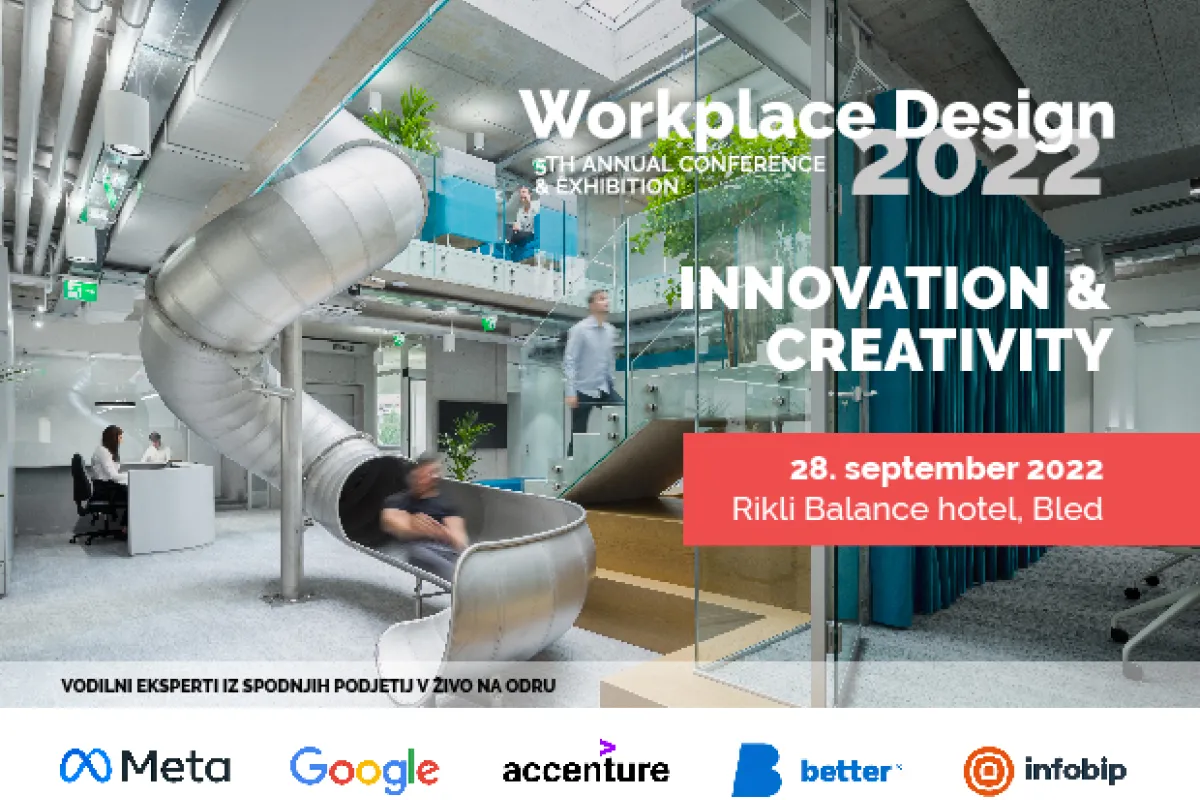 Workplace Design 2022
5TH ANNUAL CONFERENCE & EXHIBITION

INNOVATION & CREATIVITY

28. september 2022
Rikli Balance hotel, Bled

VODILNI EKSPERTI IZ SPODNJIH PODJETIJ V ŽIVO NA ODRU

Meta
Google
accenture
better
infobip